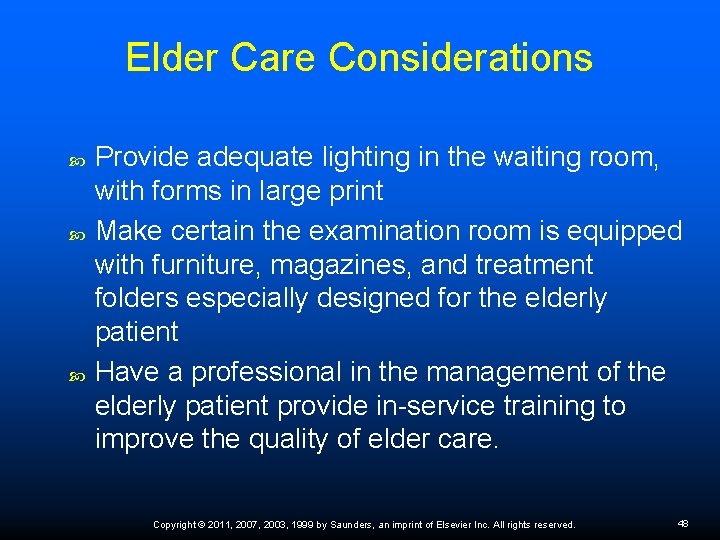 Elder Care Considerations

Provide adequate lighting in the waiting room, with forms in large print

Make certain the examination room is equipped with furniture, magazines, and treatment folders especially designed for the elderly patient

Have a professional in the management of the elderly patient provide in-service training to improve the quality of elder care.

Copyright © 2011, 2007, 2003, 1999 by Saunders, an imprint of Elsevier Inc. All rights reserved.

48